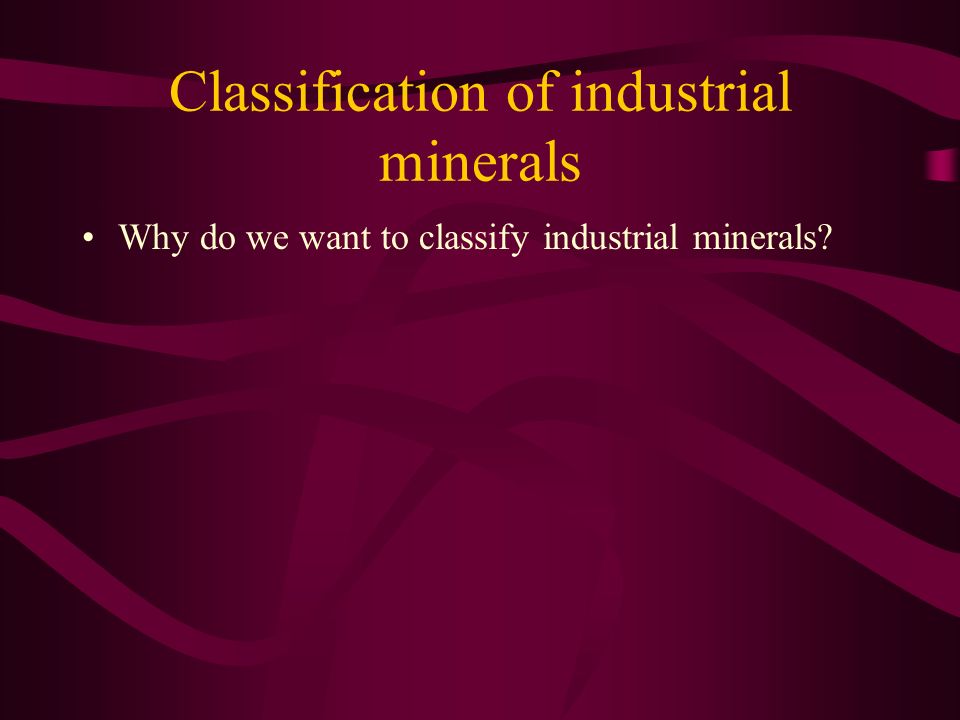 Classification of industrial minerals

• Why do we want to classify industrial minerals?